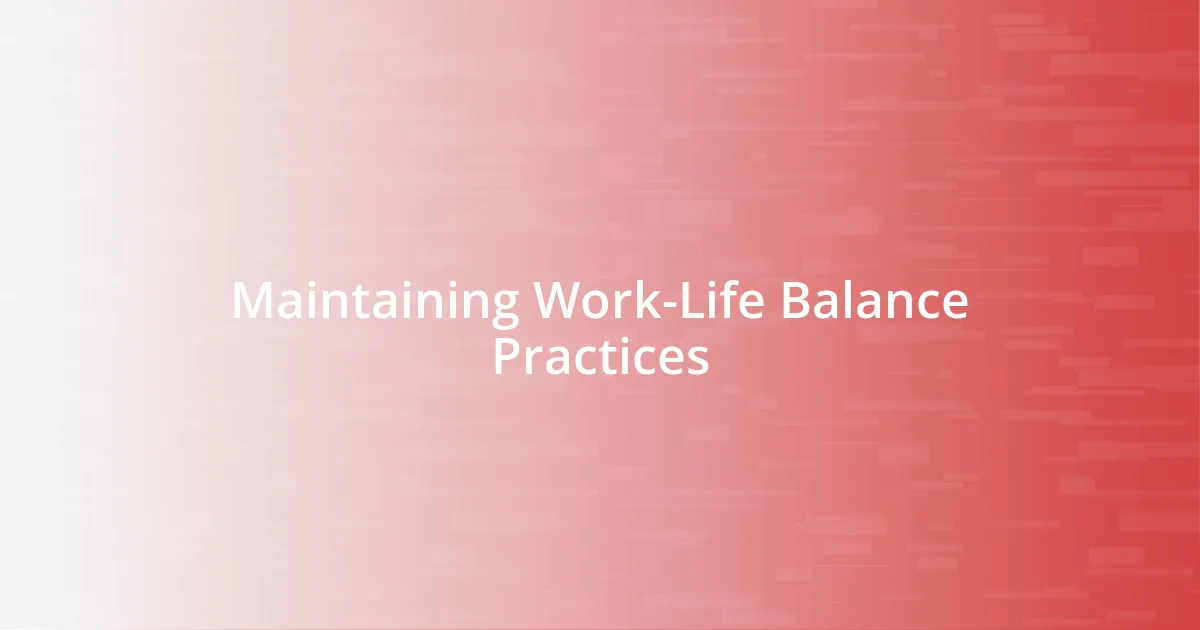 Maintaining Work-Life Balance Practices